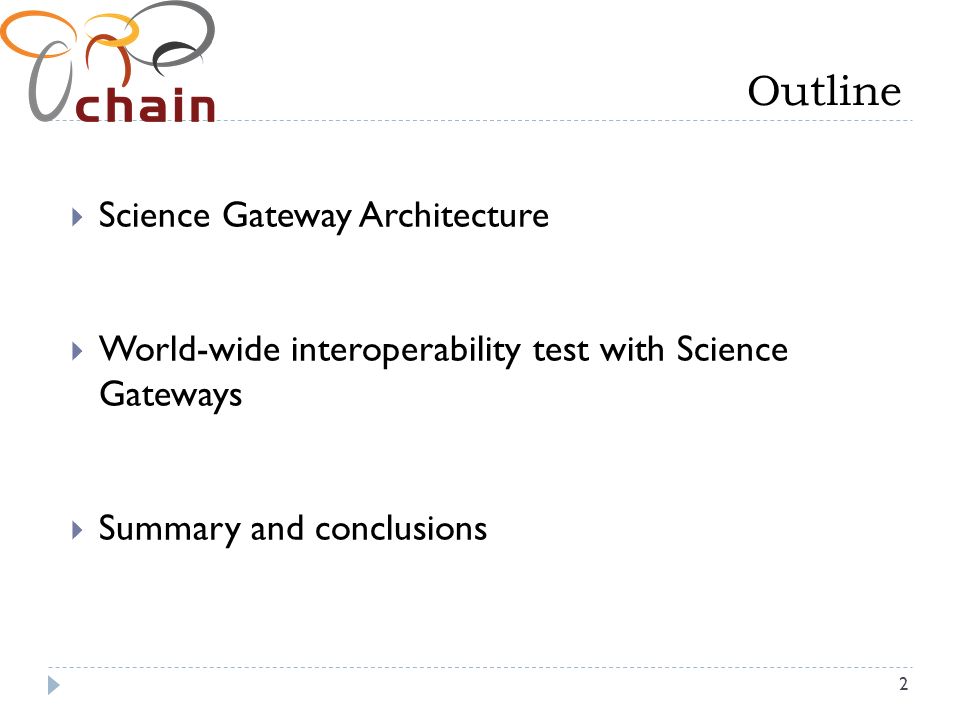 chain

Outline

Science Gateway Architecture

World-wide interoperability test with Science Gateways

Summary and conclusions

2